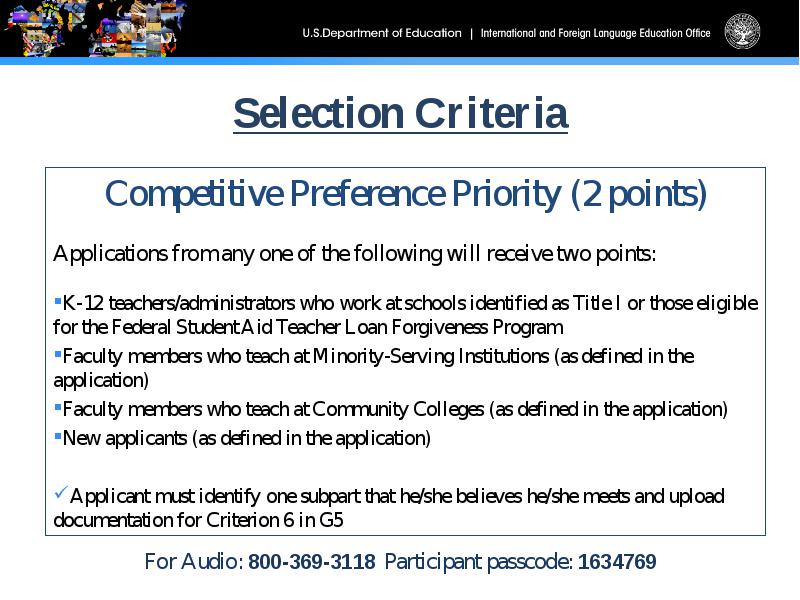 U.S.Department of Education | International and Foreign Language Education Office

Selection Criteria

Competitive Preference Priority (2 points)

Applications from any one of the following will receive two points:

▪K-12 teachers/administrators who work at schools identified as Title I or those eligible for the Federal Student Aid Teacher Loan Forgiveness Program
▪Faculty members who teach at Minority-Serving Institutions (as defined in the application)
▪Faculty members who teach at Community Colleges (as defined in the application)
▪New applicants (as defined in the application)

✓Applicant must identify one subpart that he/she believes he/she meets and upload documentation for Criterion 6 in G5

For Audio: 800-369-3118 Participant passcode: 1634769